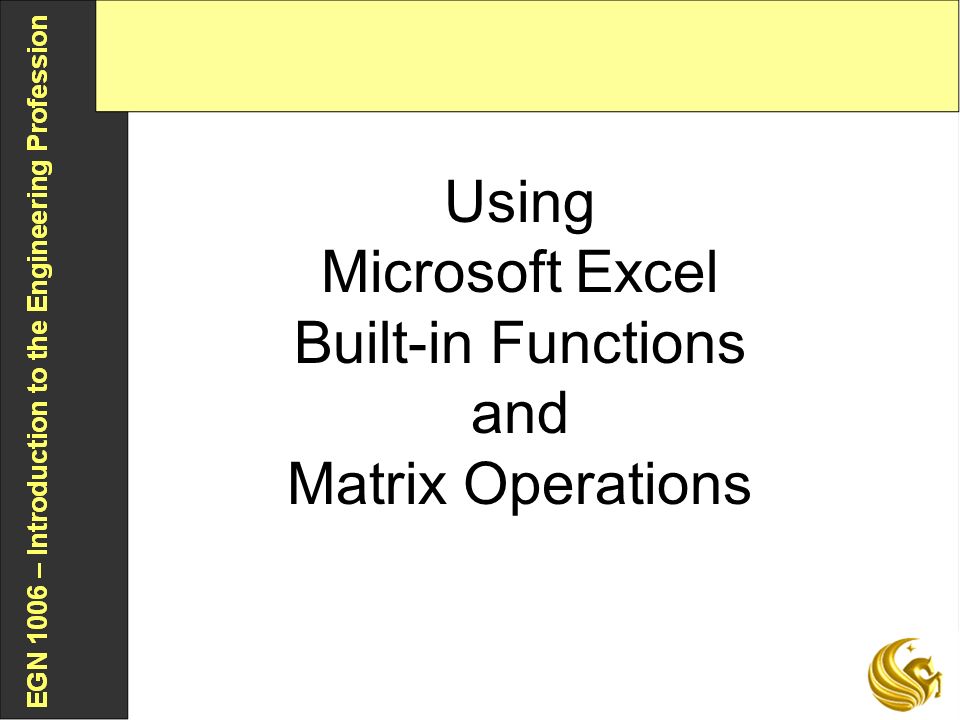 EGN 1006 – Introduction to the Engineering Profession

Using
Microsoft Excel
Built-in Functions
and
Matrix Operations